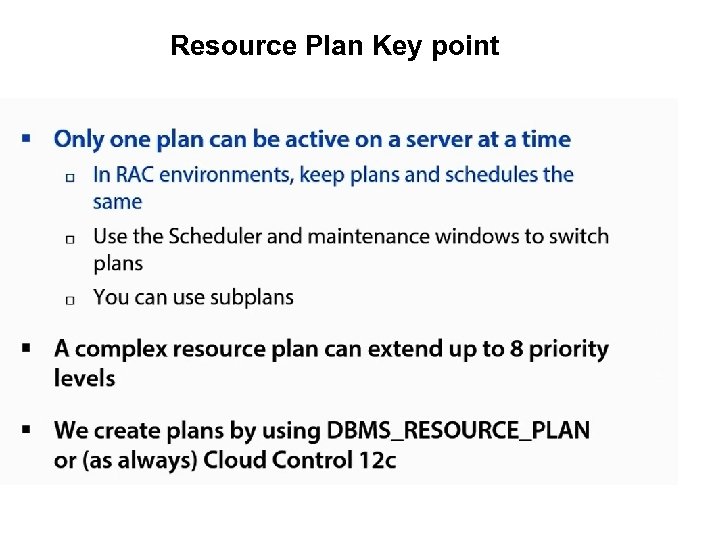 Resource Plan Key point

▪ Only one plan can be active on a server at a time
  ▫ In RAC environments, keep plans and schedules the same
  ▫ Use the Scheduler and maintenance windows to switch plans
  ▫ You can use subplans

▪ A complex resource plan can extend up to 8 priority levels

▪ We create plans by using DBMS_RESOURCE_PLAN or (as always) Cloud Control 12c